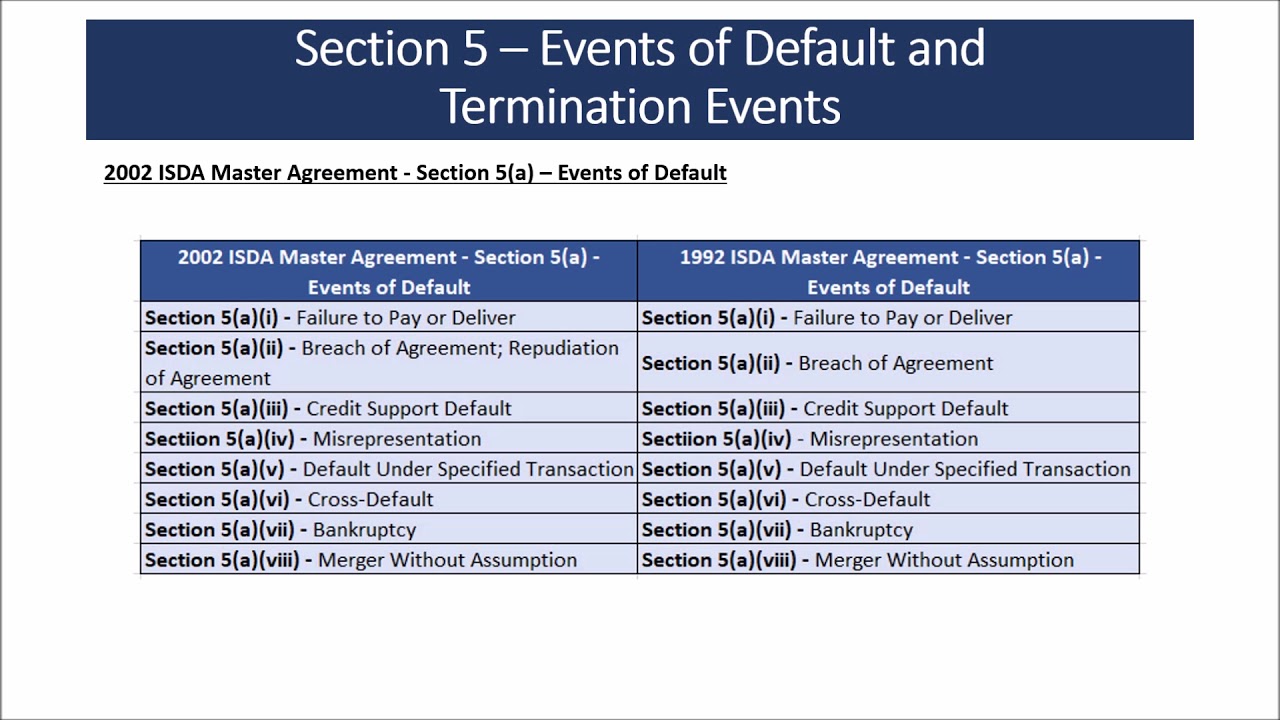 Section 5 – Events of Default and Termination Events

2002 ISDA Master Agreement - Section 5(a) – Events of Default

| 2002 ISDA Master Agreement - Section 5(a) - Events of Default | 1992 ISDA Master Agreement - Section 5(a) - Events of Default |
|---|---|
| Section 5(a)(i) - Failure to Pay or Deliver | Section 5(a)(i) - Failure to Pay or Deliver |
| Section 5(a)(ii) - Breach of Agreement; Repudiation of Agreement | Section 5(a)(ii) - Breach of Agreement |
| Section 5(a)(iii) - Credit Support Default | Section 5(a)(iii) - Credit Support Default |
| Sectiion 5(a)(iv) - Misrepresentation | Sectiion 5(a)(iv) - Misrepresentation |
| Section 5(a)(v) - Default Under Specified Transaction | Section 5(a)(v) - Default Under Specified Transaction |
| Section 5(a)(vi) - Cross-Default | Section 5(a)(vi) - Cross-Default |
| Section 5(a)(vii) - Bankruptcy | Section 5(a)(vii) - Bankruptcy |
| Section 5(a)(viii) - Merger Without Assumption | Section 5(a)(viii) - Merger Without Assumption |